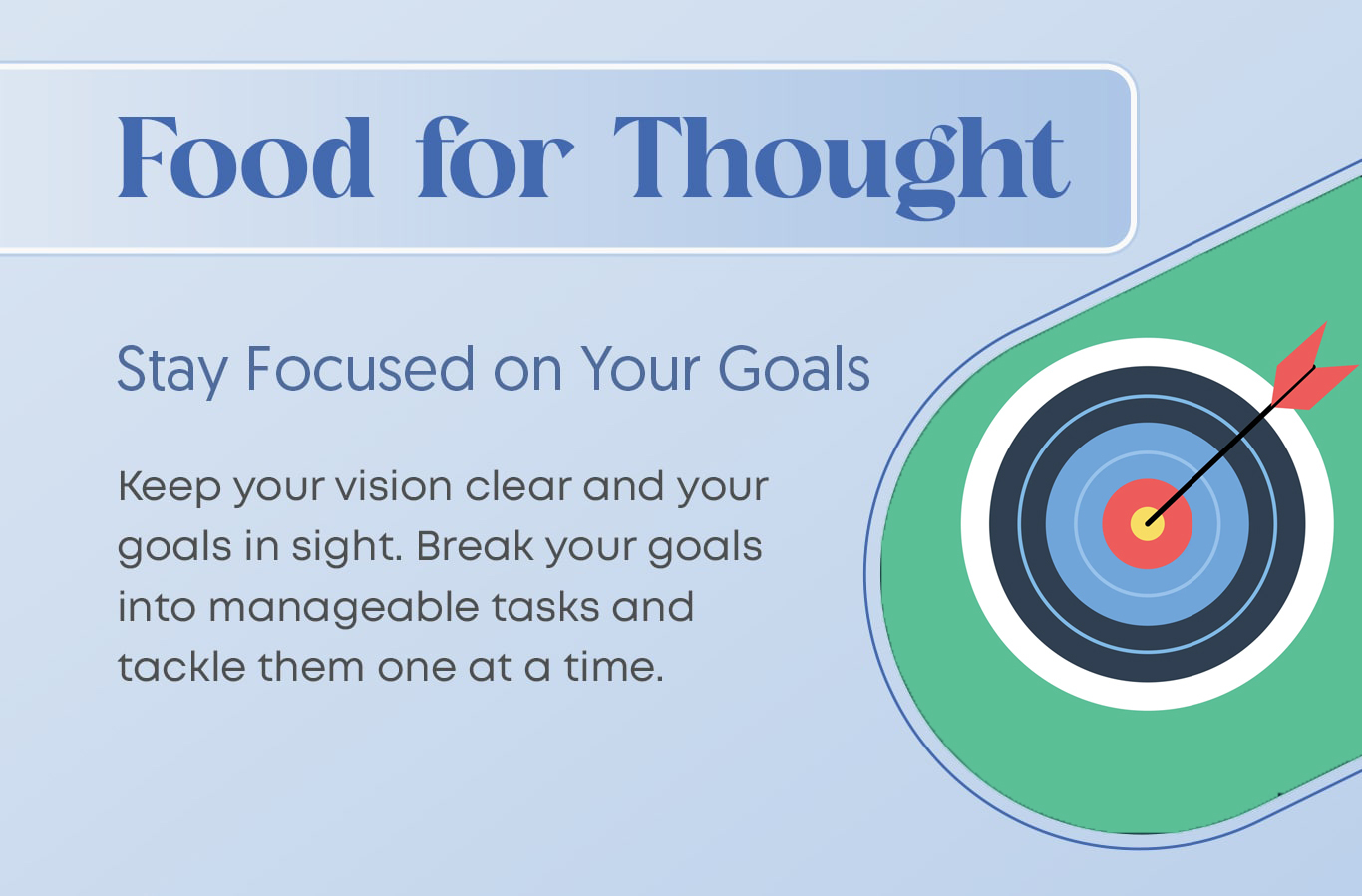 Food for Thought

Stay Focused on Your Goals

Keep your vision clear and your goals in sight. Break your goals into manageable tasks and tackle them one at a time.